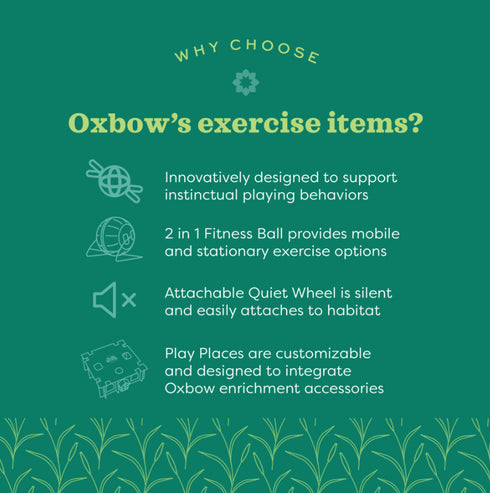 WHY CHOOSE

Oxbow's exercise items?

Innovatively designed to support instinctual playing behaviors

2 in 1 Fitness Ball provides mobile and stationary exercise options

Attachable Quiet Wheel is silent and easily attaches to habitat

Play Places are customizable and designed to integrate Oxbow enrichment accessories